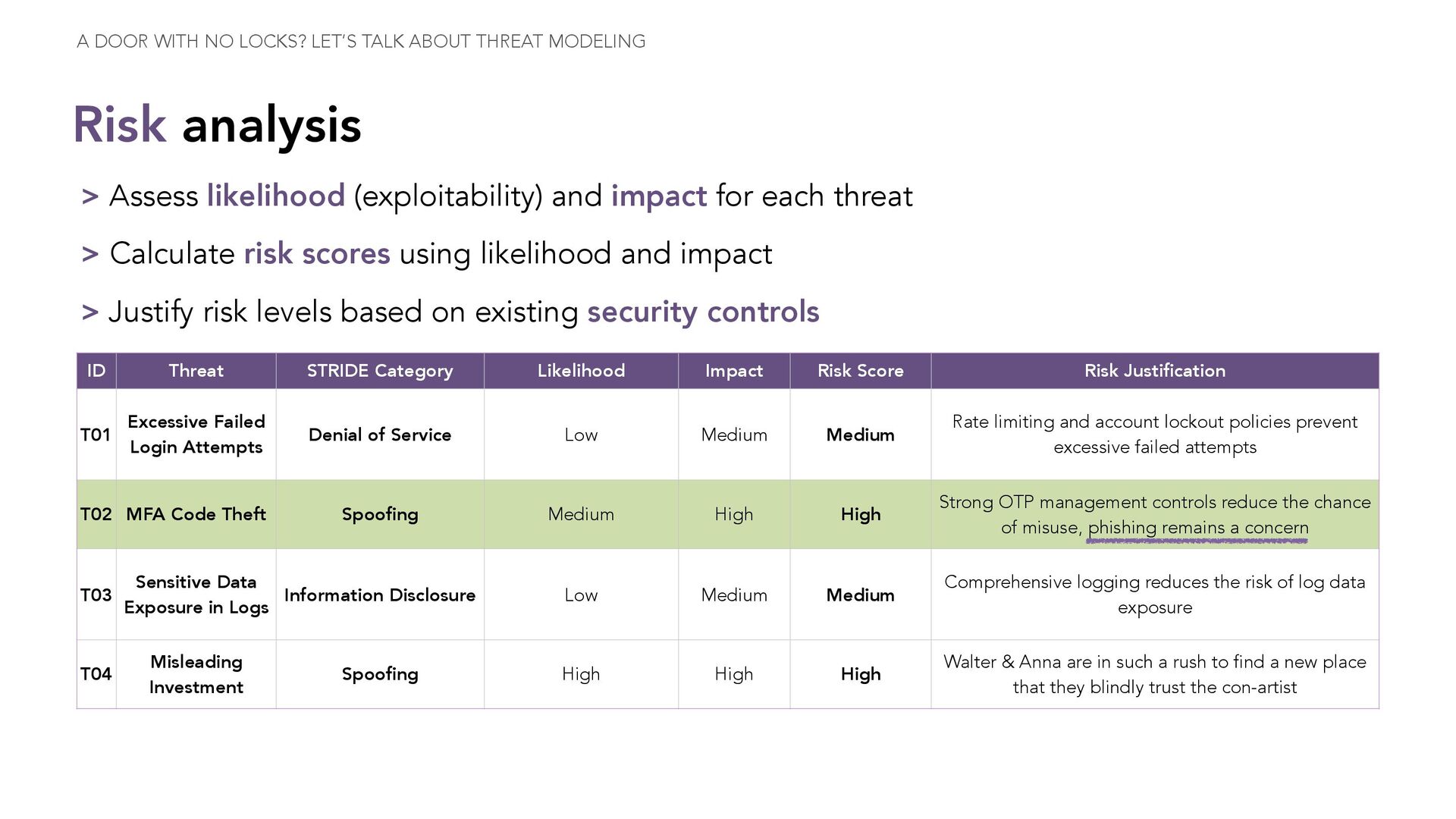 A DOOR WITH NO LOCKS? LET'S TALK ABOUT THREAT MODELING

Risk analysis

> Assess likelihood (exploitability) and impact for each threat

> Calculate risk scores using likelihood and impact

> Justify risk levels based on existing security controls

| ID | Threat | STRIDE Category | Likelihood | Impact | Risk Score | Risk Justification |
|---|---|---|---|---|---|---|
| T01 | Excessive Failed Login Attempts | Denial of Service | Low | Medium | Medium | Rate limiting and account lockout policies prevent excessive failed attempts |
| T02 | MFA Code Theft | Spoofing | Medium | High | High | Strong OTP management controls reduce the chance of misuse, phishing remains a concern |
| T03 | Sensitive Data Exposure in Logs | Information Disclosure | Low | Medium | Medium | Comprehensive logging reduces the risk of log data exposure |
| T04 | Misleading Investment | Spoofing | High | High | High | Walter & Anna are in such a rush to find a new place that they blindly trust the con-artist |